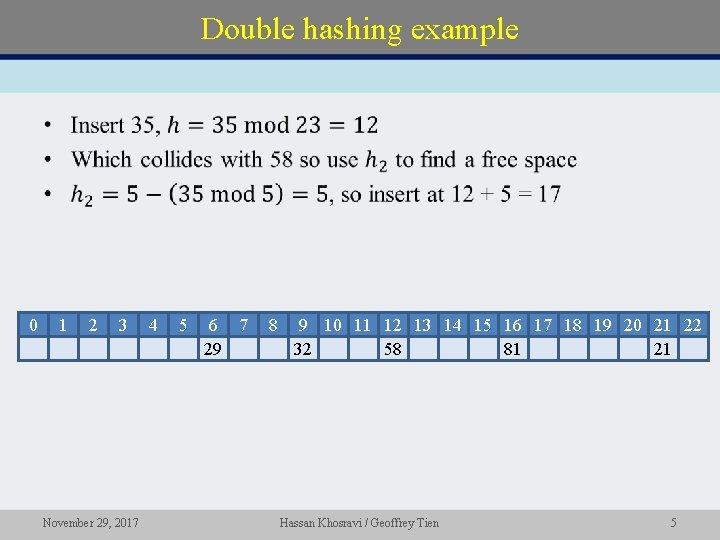 Double hashing example

• Insert 35, $h = 35 \bmod 23 = 12$
• Which collides with 58 so use $h_2$ to find a free space
• $h_2 = 5 - (35 \bmod 5) = 5$, so insert at 12 + 5 = 17

| 0 | 1 | 2 | 3 | 4 | 5 | 6 | 7 | 8 | 9 | 10 | 11 | 12 | 13 | 14 | 15 | 16 | 17 | 18 | 19 | 20 | 21 | 22 |
|---|---|---|---|---|---|---|---|---|---|---|---|---|---|---|---|---|---|---|---|---|---|---|
| | | | | | | 29 | | | 32 | | | 58 | | | | 81 | | | | | 21 | |

November 29, 2017 Hassan Khosravi / Geoffrey Tien 5